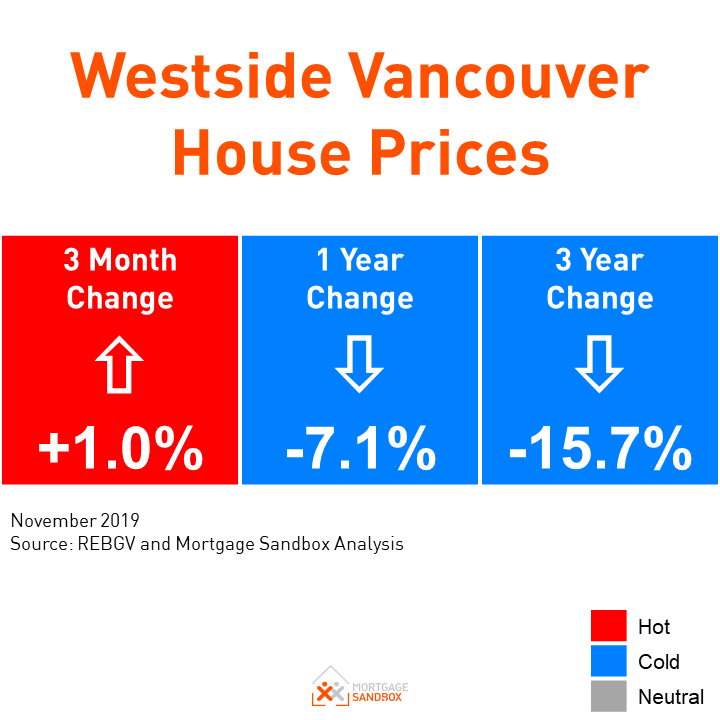 Westside Vancouver House Prices

3 Month Change
+1.0%

1 Year Change
-7.1%

3 Year Change
-15.7%

November 2019
Source: REBGV and Mortgage Sandbox Analysis

Hot
Cold
Neutral

MORTGAGE SANDBOX